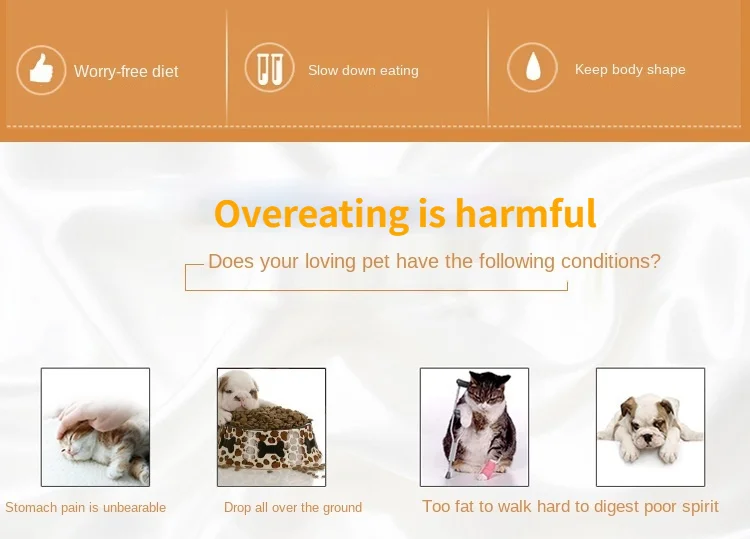 Worry-free diet

Slow down eating

Keep body shape

Overeating is harmful

Does your loving pet have the following conditions?

Stomach pain is unbearable

Drop all over the ground

Too fat to walk hard to digest poor spirit